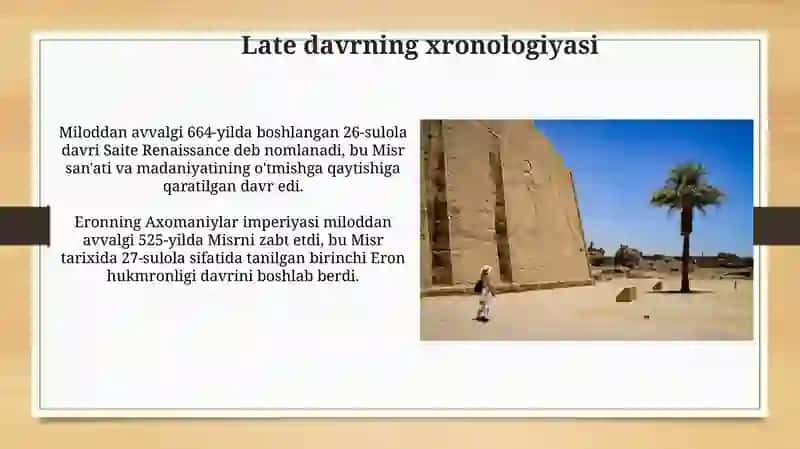 Late davrning xronologiyasi

Miloddan avvalgi 664-yilda boshlangan 26-sulola davri Saite Renaissance deb nomlanadi, bu Misr san'ati va madaniyatining o'tmishga qaytishiga qaratilgan davr edi.

Eronning Axomaniylar imperiyasi miloddan avvalgi 525-yilda Misrni zabt etdi, bu Misr tarixida 27-sulola sifatida tanilgan birinchi Eron hukmronligi davrini boshlab berdi.